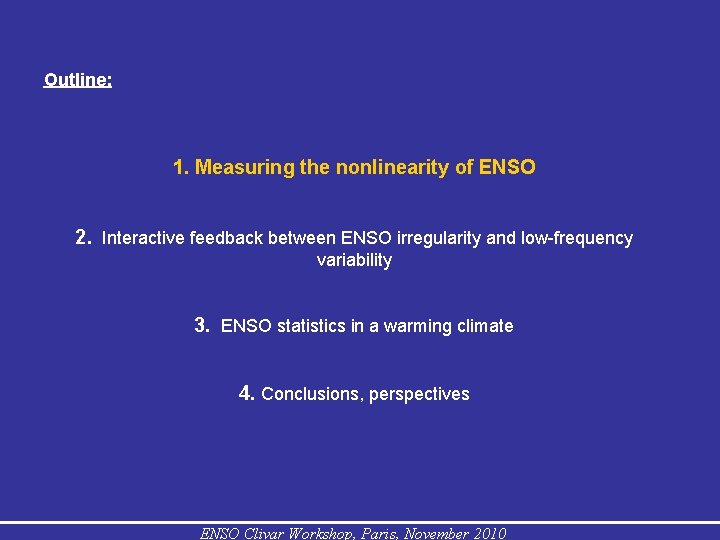 Outline:

1. Measuring the nonlinearity of ENSO

2. Interactive feedback between ENSO irregularity and low-frequency variability

3. ENSO statistics in a warming climate

4. Conclusions, perspectives

ENSO Clivar Workshop, Paris, November 2010